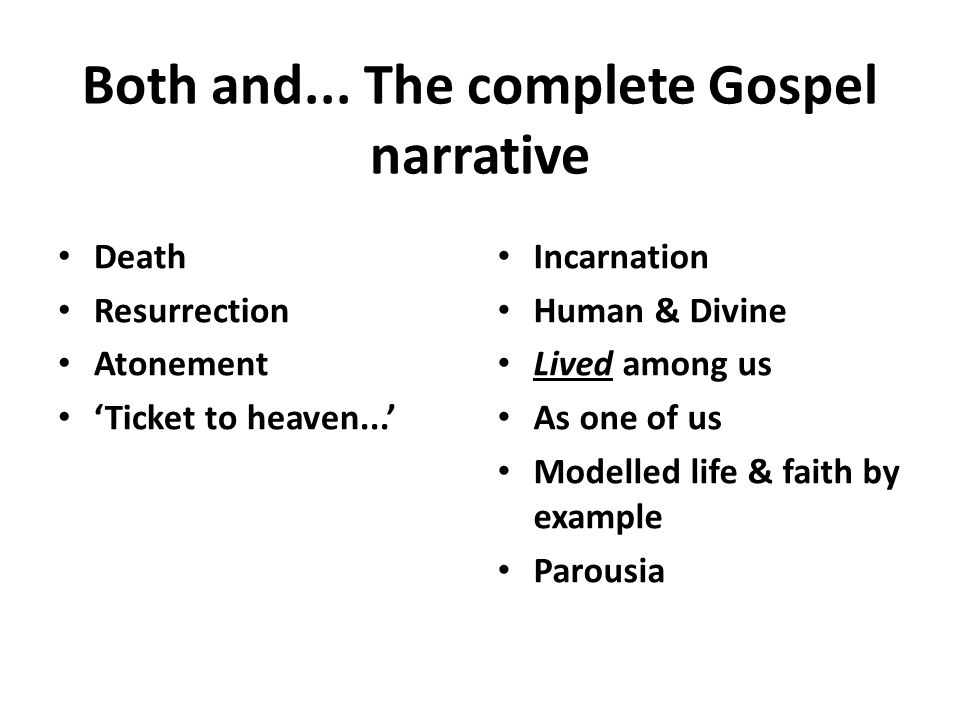 Both and... The complete Gospel narrative

• Death
• Resurrection
• Atonement
• ‘Ticket to heaven...’

• Incarnation
• Human & Divine
• Lived among us
• As one of us
• Modelled life & faith by example
• Parousia